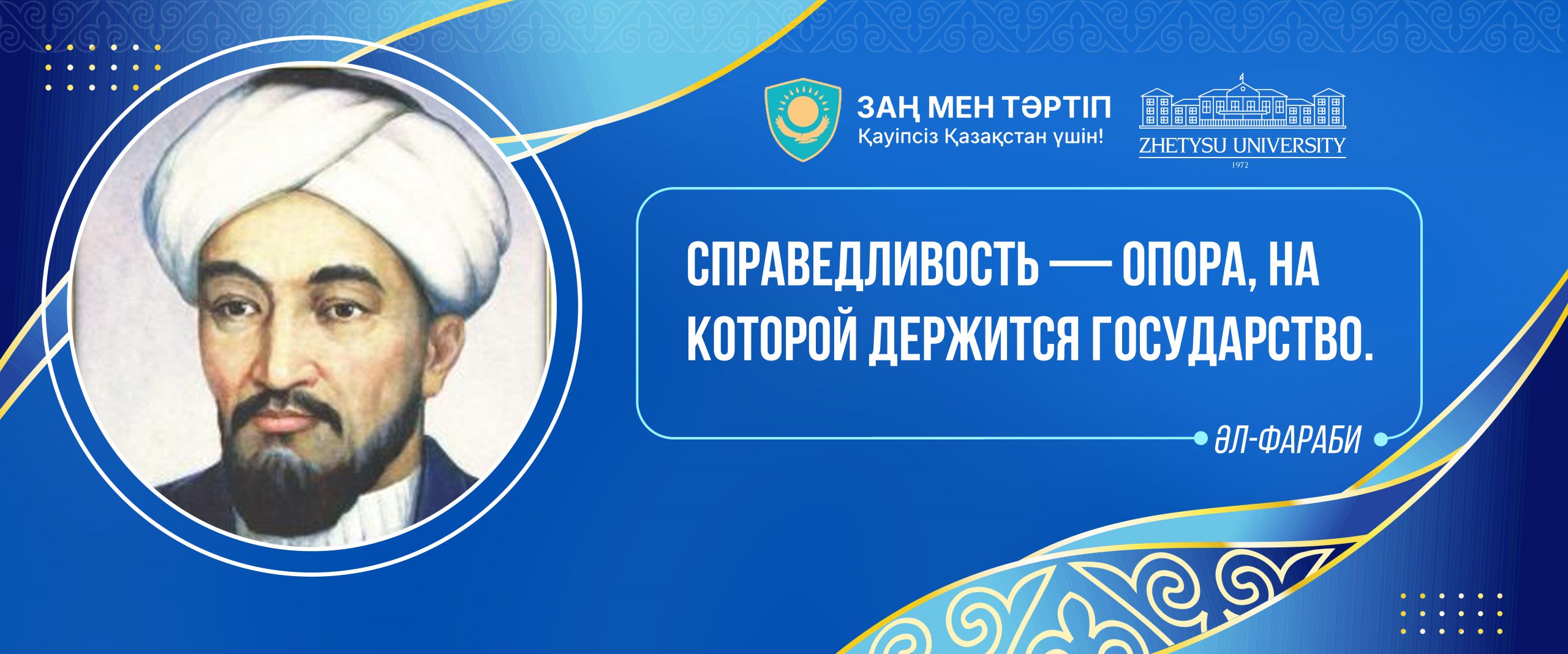 ЗАҢ МЕН ТӘРТІП
Қауіпсіз Қазақстан үшін!

ZHETYSU UNIVERSITY
1972

СПРАВЕДЛИВОСТЬ — ОПОРА, НА КОТОРОЙ ДЕРЖИТСЯ ГОСУДАРСТВО.

ӘЛ-ФАРАБИ